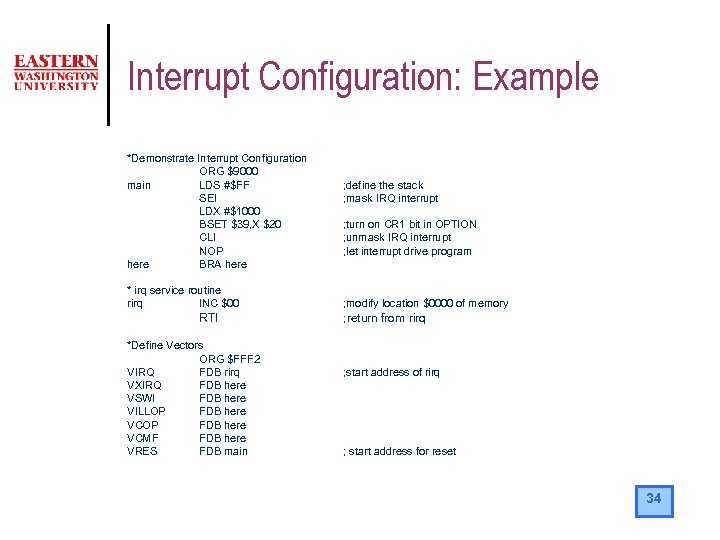 EASTERN WASHINGTON UNIVERSITY

Interrupt Configuration: Example

*Demonstrate Interrupt Configuration
ORG $9000
main LDS #$FF ;define the stack
SEI ;mask IRQ interrupt
LDX #$1000
BSET $39,X $20 ;turn on CR1 bit in OPTION
CLI ;unmask IRQ interrupt
NOP ;let interrupt drive program
here BRA here

* irq service routine
rirq INC $00 ;modify location $0000 of memory
RTI ;return from rirq

*Define Vectors
ORG $FFF2
VIRQ FDB rirq ;start address of rirq
VXIRQ FDB here
VSWI FDB here
VILLOP FDB here
VCOP FDB here
VCMF FDB here
VRES FDB main ; start address for reset

34